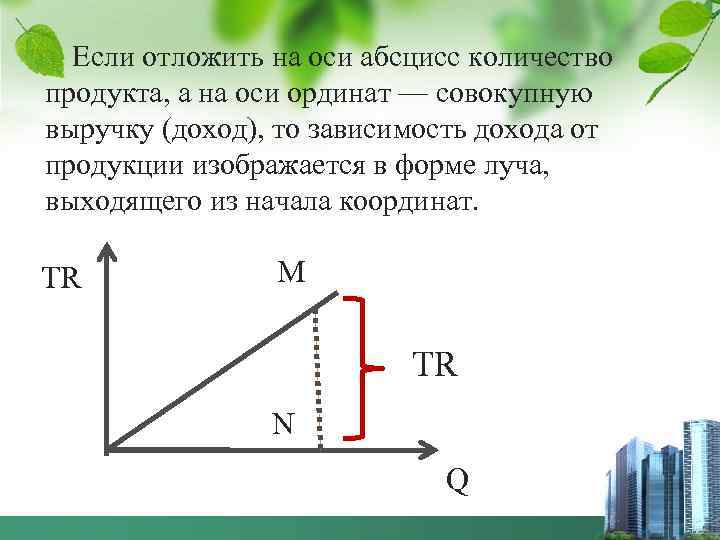 Если отложить на оси абсцисс количество продукта, а на оси ординат — совокупную выручку (доход), то зависимость дохода от продукции изображается в форме луча, выходящего из начала координат.

TR

M

TR

N

Q